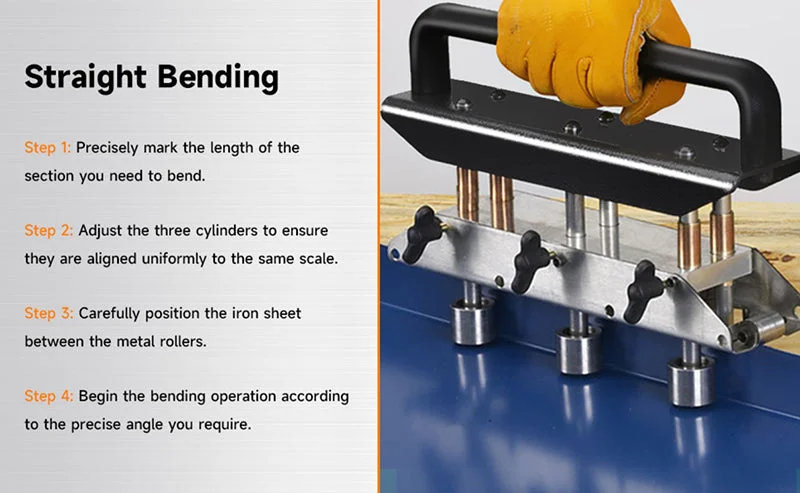 Straight Bending

Step 1: Precisely mark the length of the section you need to bend.

Step 2: Adjust the three cylinders to ensure they are aligned uniformly to the same scale.

Step 3: Carefully position the iron sheet between the metal rollers.

Step 4: Begin the bending operation according to the precise angle you require.